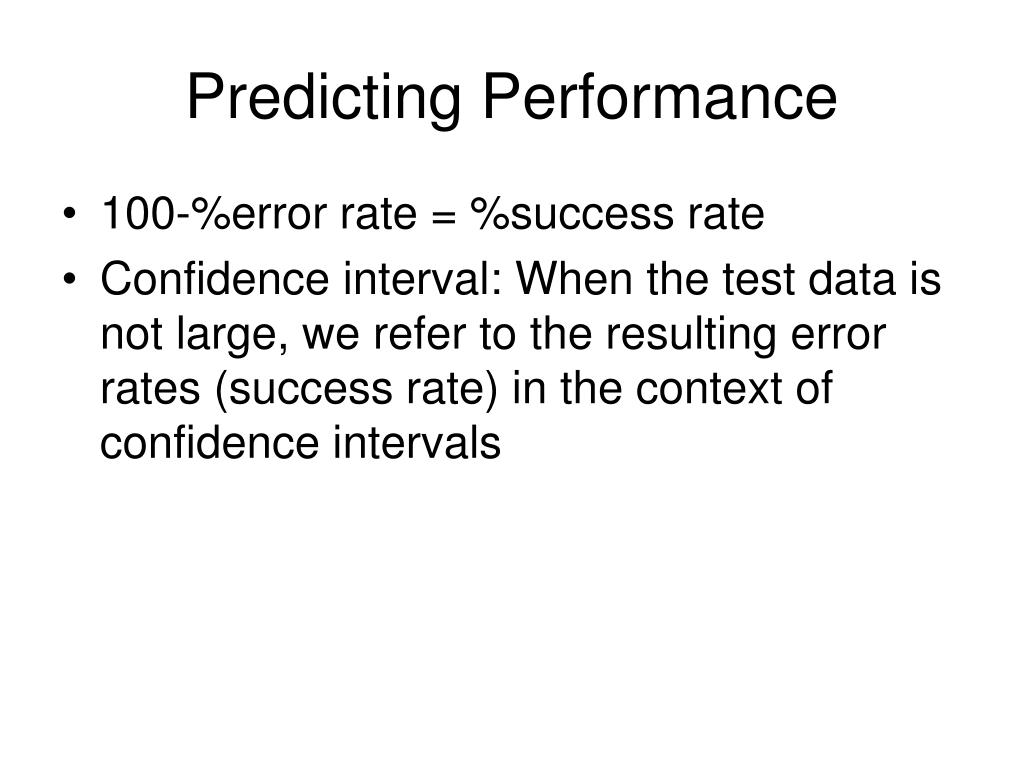 Predicting Performance

• 100-%error rate = %success rate
• Confidence interval: When the test data is not large, we refer to the resulting error rates (success rate) in the context of confidence intervals